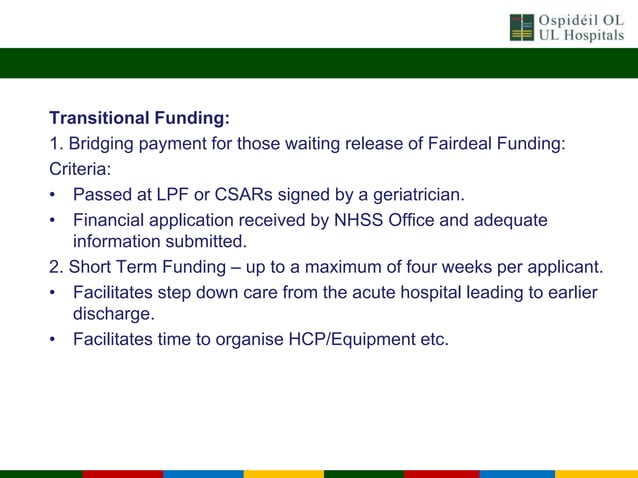 Ospidéil OL
UL Hospitals

Transitional Funding:

1. Bridging payment for those waiting release of Fairdeal Funding:

Criteria:

• Passed at LPF or CSARs signed by a geriatrician.
• Financial application received by NHSS Office and adequate information submitted.

2. Short Term Funding – up to a maximum of four weeks per applicant.

• Facilitates step down care from the acute hospital leading to earlier discharge.
• Facilitates time to organise HCP/Equipment etc.